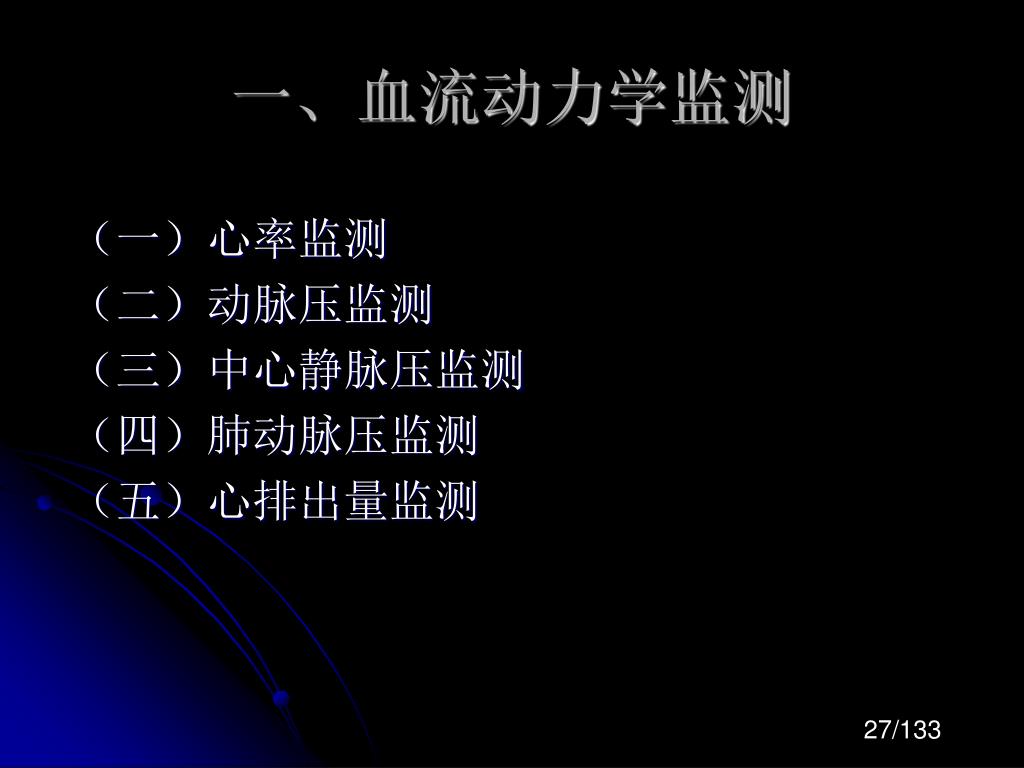 一、血流动力学监测

（一）心率监测
（二）动脉压监测
（三）中心静脉压监测
（四）肺动脉压监测
（五）心排出量监测

27/133